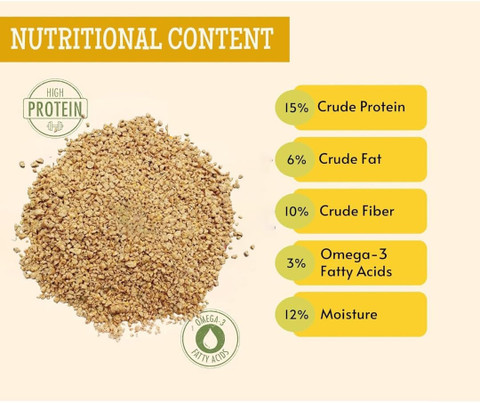 NUTRITIONAL CONTENT

HIGH
PROTEIN

15% Crude Protein

6% Crude Fat

10% Crude Fiber

3% Omega-3 Fatty Acids

12% Moisture

OMEGA-3
FATTY ACIDS